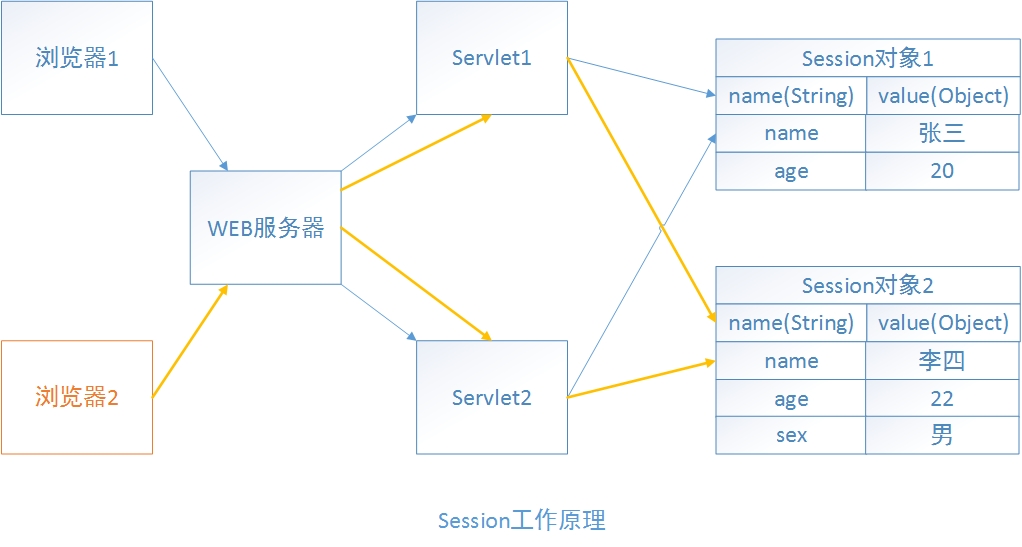 浏览器1

浏览器2

WEB服务器

Servlet1

Servlet2

| Session对象1 | |
|---|---|
| name(String) | value(Object) |
| name | 张三 |
| age | 20 |

| Session对象2 | |
|---|---|
| name(String) | value(Object) |
| name | 李四 |
| age | 22 |
| sex | 男 |

Session工作原理